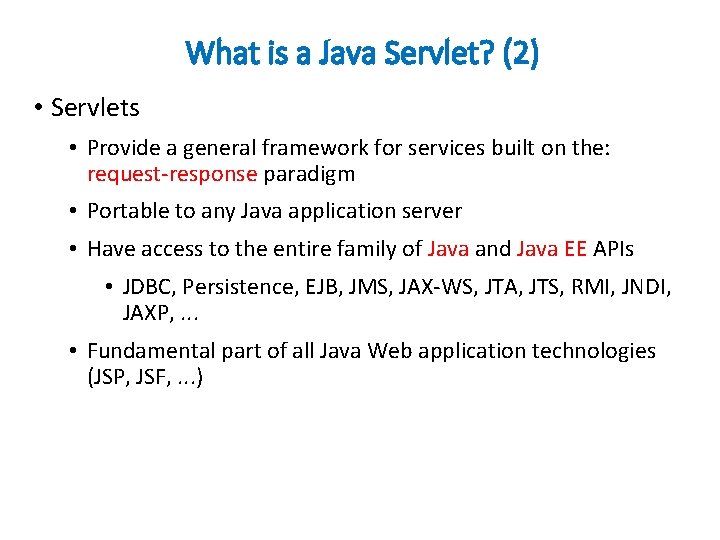 What is a Java Servlet? (2)

• Servlets

• Provide a general framework for services built on the: request-response paradigm

• Portable to any Java application server

• Have access to the entire family of Java and Java EE APIs

• JDBC, Persistence, EJB, JMS, JAX-WS, JTA, JTS, RMI, JNDI, JAXP, ...

• Fundamental part of all Java Web application technologies (JSP, JSF, ...)